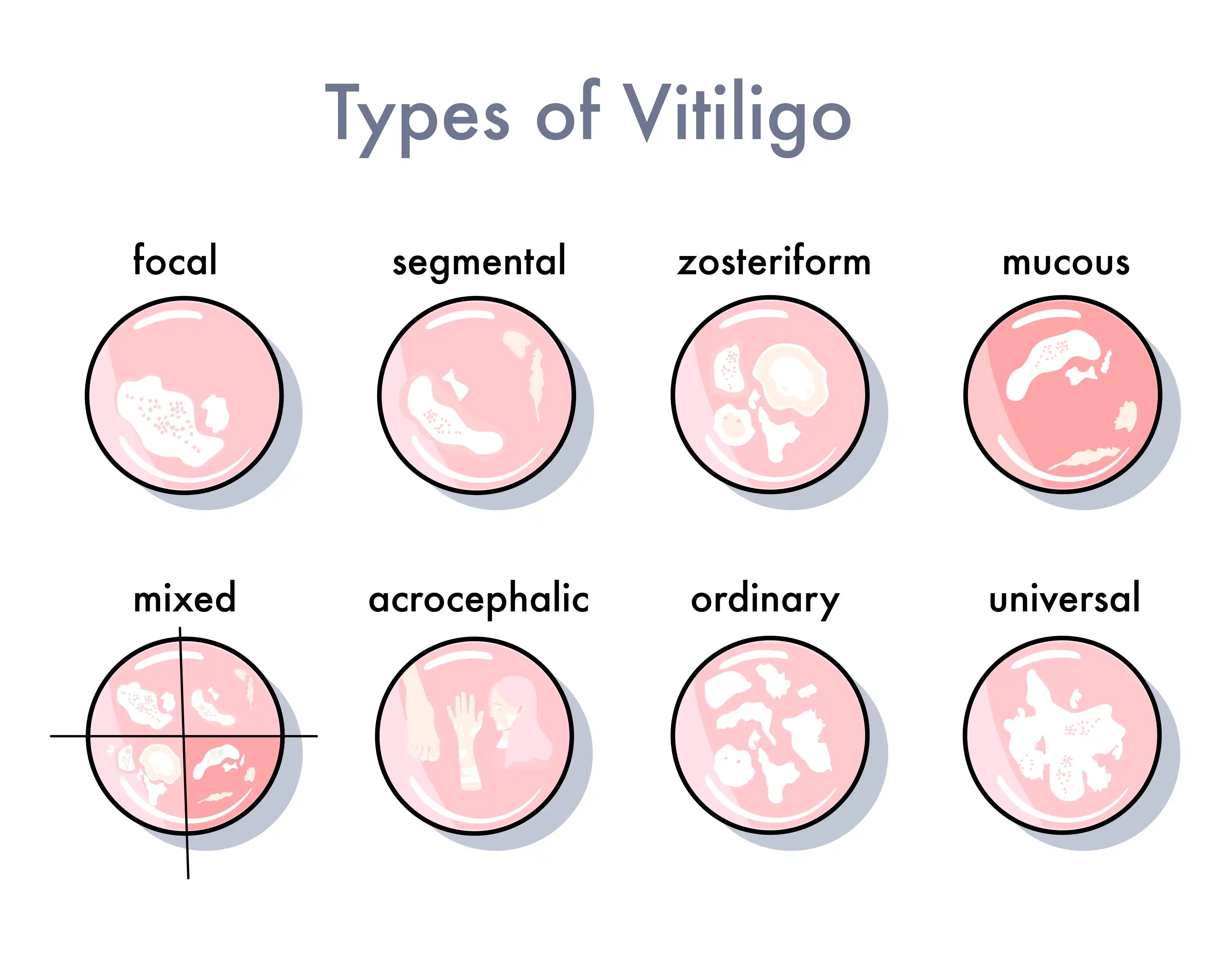 Types of Vitiligo

focal

segmental

zosteriform

mucous

mixed

acrocephalic

ordinary

universal